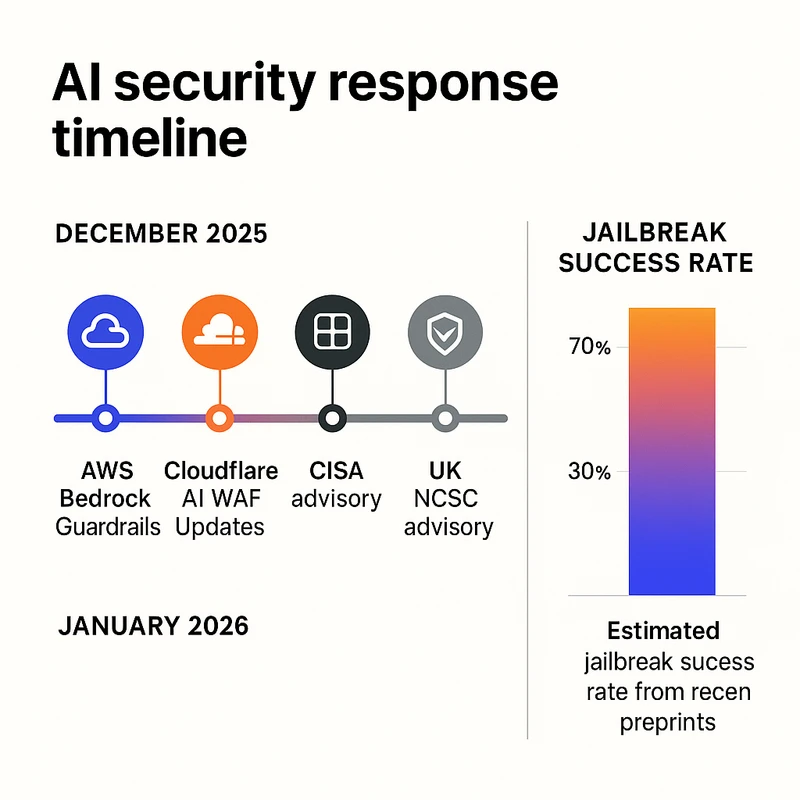 AI security response timeline

DECEMBER 2025

AWS Bedrock Guardrails

Cloudflare AI WAF Updates

CISA advisory

UK NCSC advisory

JANUARY 2026

JAILBREAK SUCCESS RATE

70%

30%

Estimated jailbreak sucess rate from recen preprints